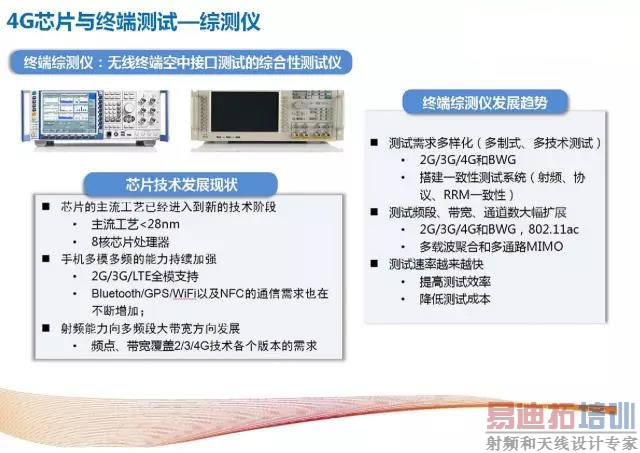 4G芯片与终端测试—综测仪

终端综测仪：无线终端空中接口测试的综合性测试仪

芯片技术发展现状

■ 芯片的主流工艺已经进入到新的技术阶段
• 主流工艺<28nm
• 8核芯片处理器
■ 手机多模多频的能力持续加强
• 2G/3G/LTE全模支持
• Bluetooth/GPS/WiFi以及NFC的通信需求也在不断增加；
■ 射频能力向多频段大带宽方向发展
• 频点、带宽覆盖2/3/4G技术各个版本的需求

终端综测仪发展趋势

■ 测试需求多样化（多制式、多技术测试）
• 2G/3G/4G和BWG
• 搭建一致性测试系统（射频、协议、RRM一致性）
■ 测试频段、带宽、通道数大幅扩展
• 2G/3G/4G和BWG，802.11ac
• 多载波聚合和多通路MIMO
■ 测试速率越来越快
• 提高测试效率
• 降低测试成本

易迪拓培训
射频和天线设计专家